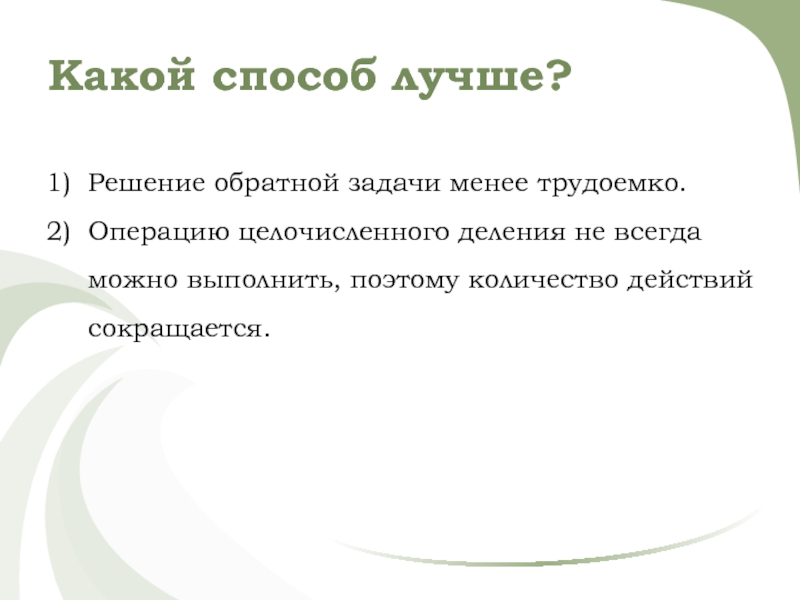 Какой способ лучше?

1) Решение обратной задачи менее трудоемко.

2) Операцию целочисленного деления не всегда можно выполнить, поэтому количество действий сокращается.